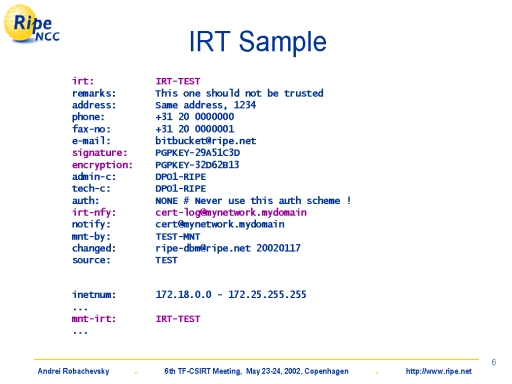 Ripe NCC

IRT Sample

irt: IRT-TEST
remarks: This one should not be trusted
address: Same address, 1234
phone: +31 20 0000000
fax-no: +31 20 0000001
e-mail: bitbucket@ripe.net
signature: PGPKEY-29A51C3D
encryption: PGPKEY-32D62B13
admin-c: DPO1-RIPE
tech-c: DPO1-RIPE
auth: NONE # Never use this auth scheme !
irt-nfy: cert-log@mynetwork.mydomain
notify: cert@mynetwork.mydomain
mnt-by: TEST-MNT
changed: ripe-dbm@ripe.net 20020117
source: TEST

inetnum: 172.18.0.0 - 172.25.255.255
...
mnt-irt: IRT-TEST
...

6

Andrei Robachevsky . 6th TF-CSIRT Meeting, May 23-24, 2002, Copenhagen . http://www.ripe.net